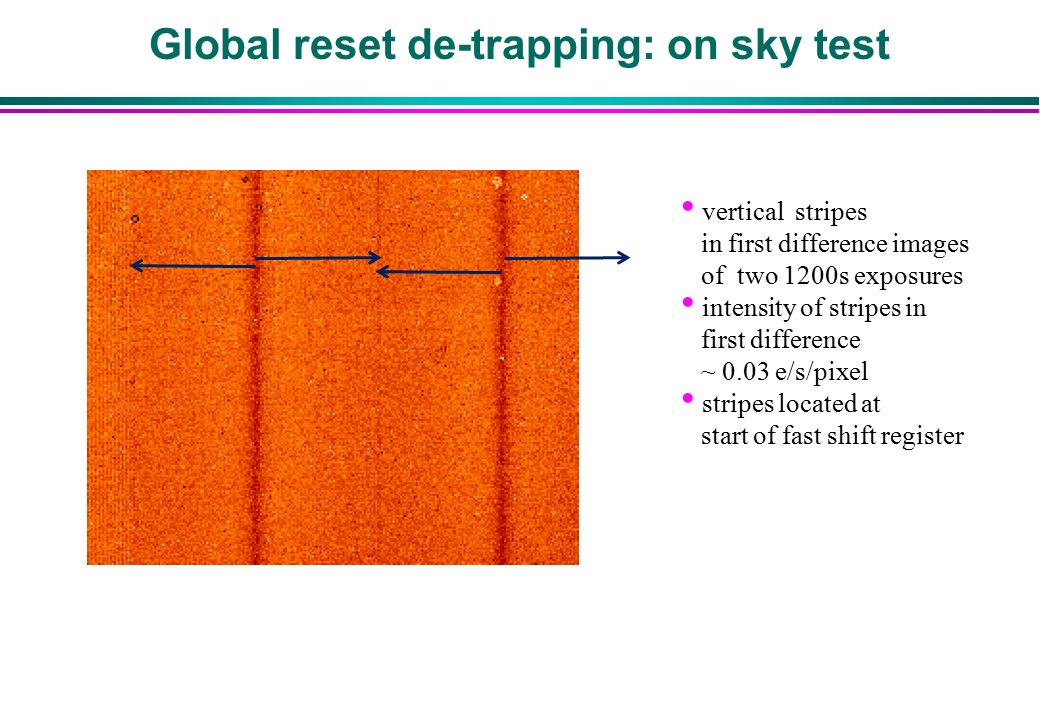 Global reset de-trapping: on sky test

• vertical stripes in first difference images of two 1200s exposures
• intensity of stripes in first difference ~ 0.03 e/s/pixel
• stripes located at start of fast shift register